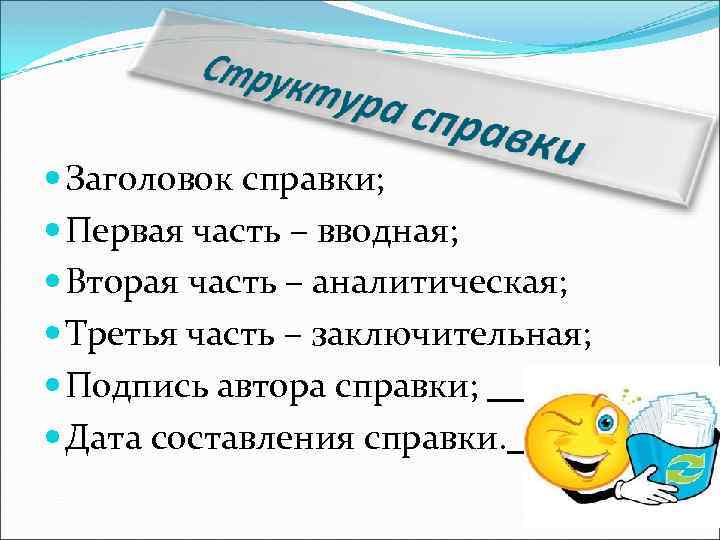 Структура справки

Заголовок справки;
Первая часть – вводная;
Вторая часть – аналитическая;
Третья часть – заключительная;
Подпись автора справки; __
Дата составления справки._